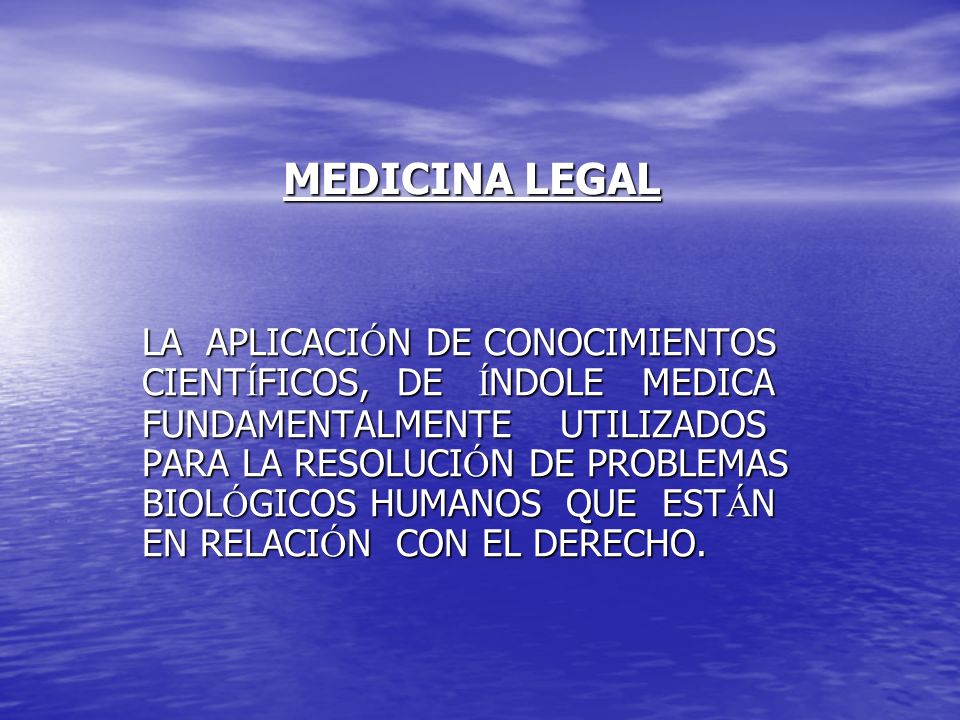 MEDICINA LEGAL

LA APLICACIÓN DE CONOCIMIENTOS CIENTÍFICOS, DE ÍNDOLE MEDICA FUNDAMENTALMENTE UTILIZADOS PARA LA RESOLUCIÓN DE PROBLEMAS BIOLÓGICOS HUMANOS QUE ESTÁN EN RELACIÓN CON EL DERECHO.